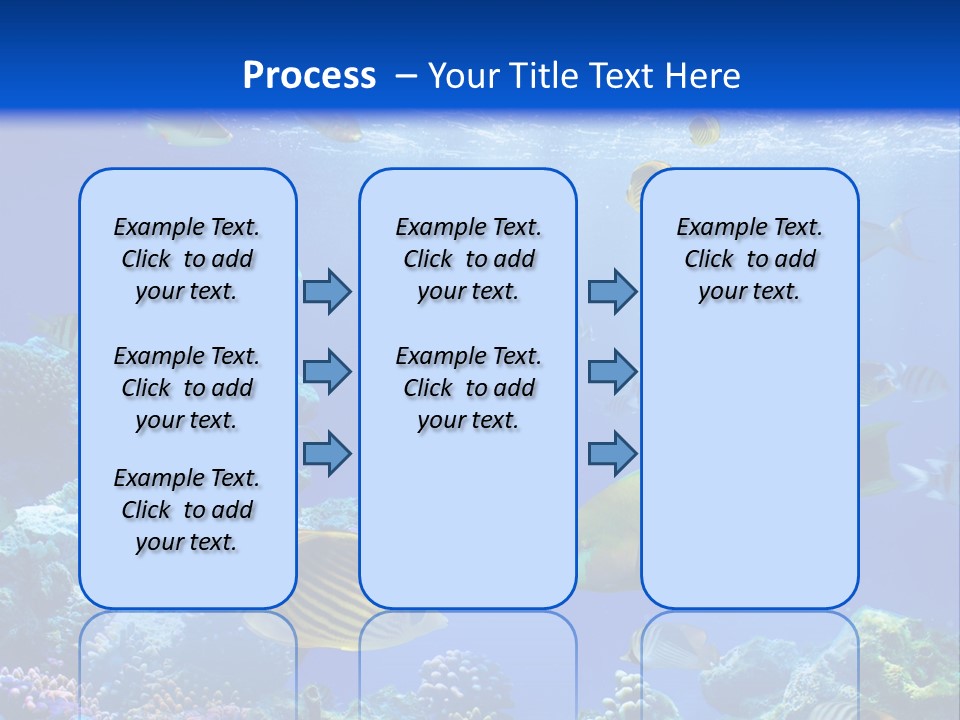 Process – Your Title Text Here

Example Text. Click to add your text.

Example Text. Click to add your text.

Example Text. Click to add your text.

Example Text. Click to add your text.

Example Text. Click to add your text.

Example Text. Click to add your text.